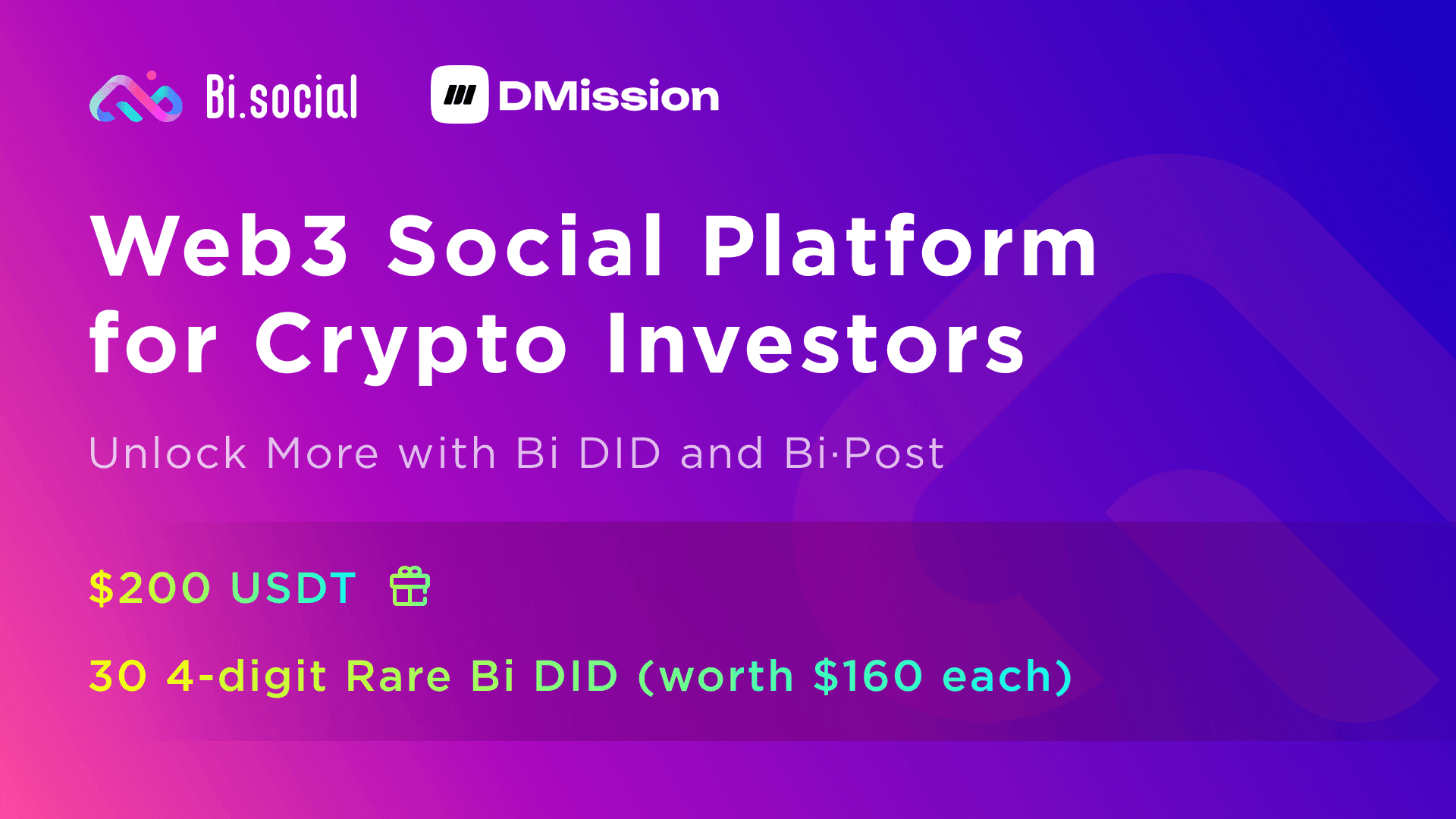 Bi.social

DMission

Web3 Social Platform for Crypto Investors

Unlock More with Bi DID and Bi·Post

\$200 USDT

30 4-digit Rare Bi DID (worth \$160 each)